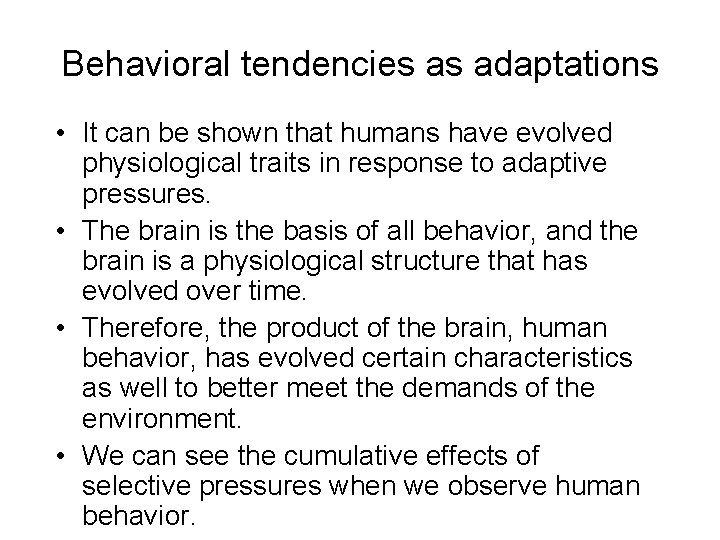 Behavioral tendencies as adaptations

• It can be shown that humans have evolved physiological traits in response to adaptive pressures.

• The brain is the basis of all behavior, and the brain is a physiological structure that has evolved over time.

• Therefore, the product of the brain, human behavior, has evolved certain characteristics as well to better meet the demands of the environment.

• We can see the cumulative effects of selective pressures when we observe human behavior.